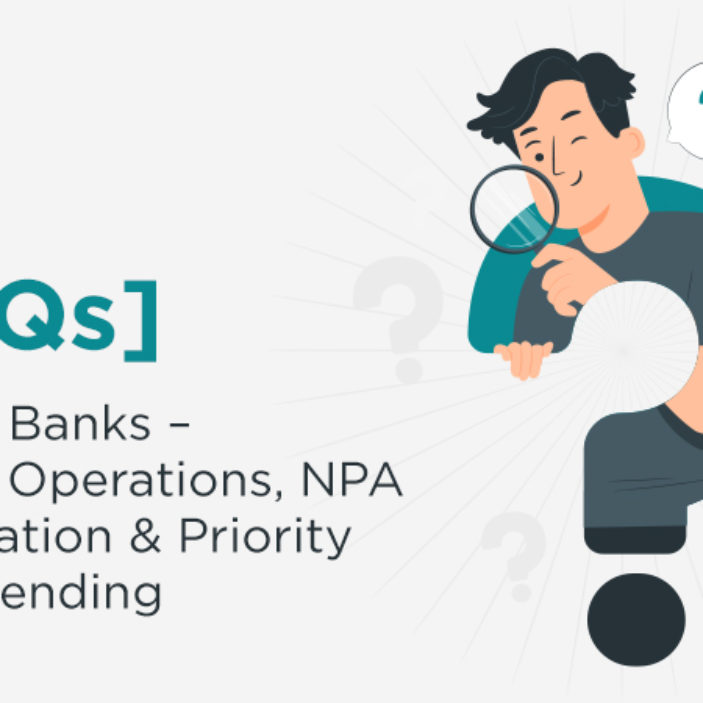 Qs]

Banks – Operations, NPA ation & Priority ending